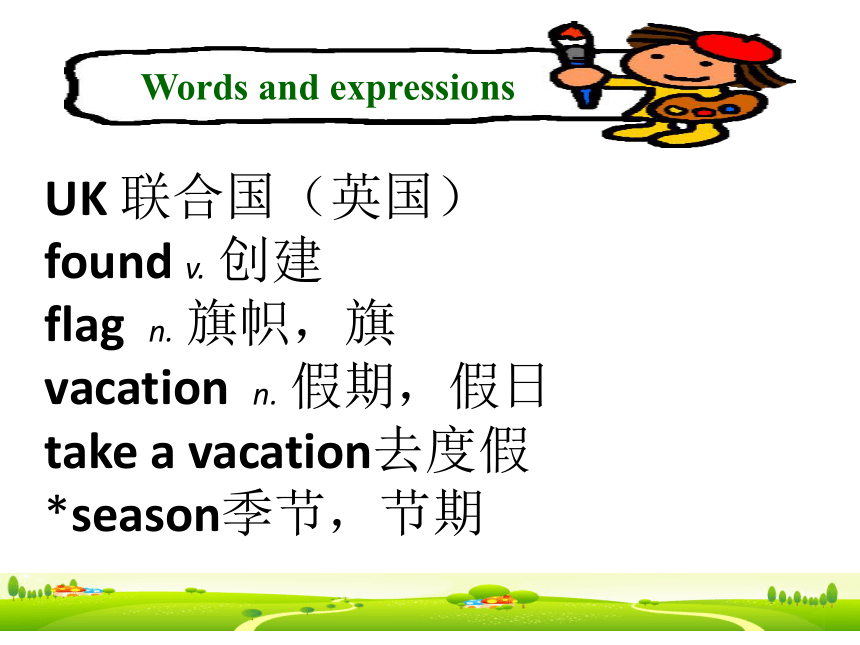 Words and expressions

UK 联合国（英国）
found v. 创建
flag n. 旗帜，旗
vacation n. 假期，假日
take a vacation去度假
*season季节，节期